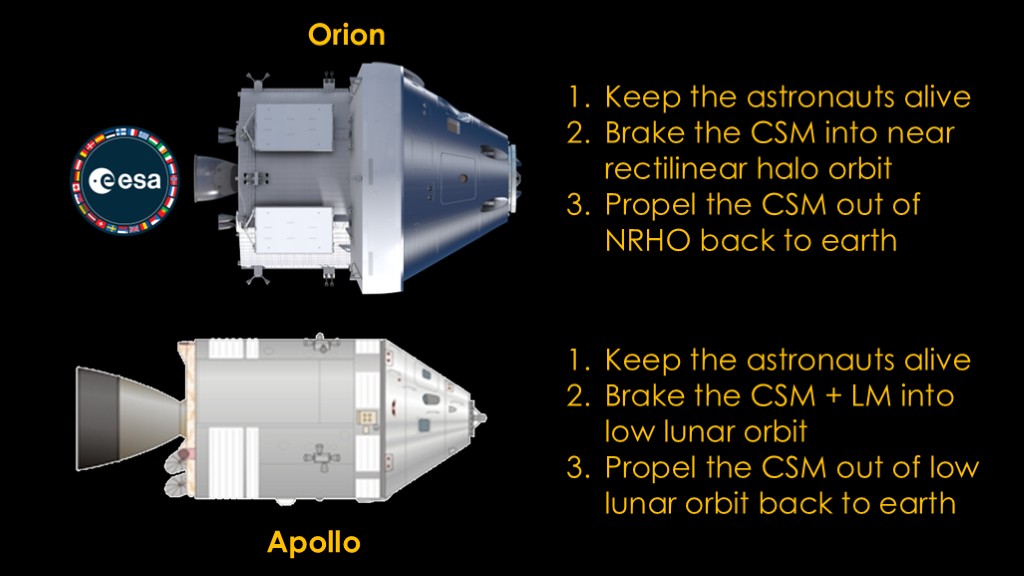 Orion

esa

1. Keep the astronauts alive
2. Brake the CSM into near rectilinear halo orbit
3. Propel the CSM out of NRHO back to earth

1. Keep the astronauts alive
2. Brake the CSM + LM into low lunar orbit
3. Propel the CSM out of low lunar orbit back to earth

Apollo